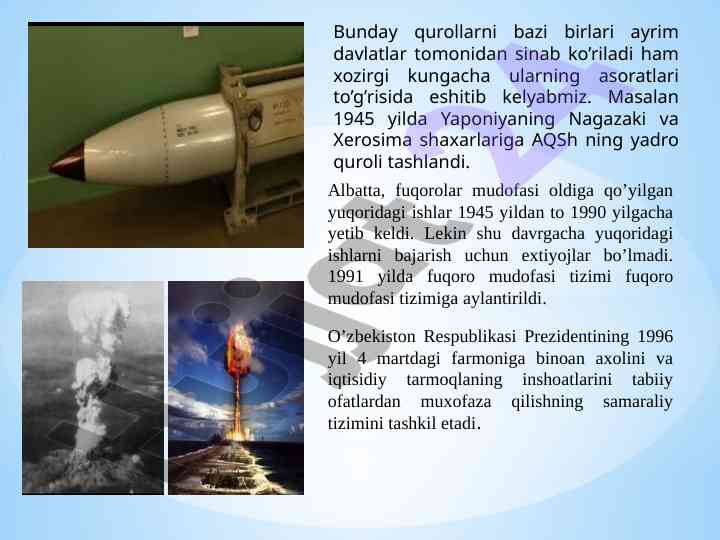 Bunday qurollarni bazi birlari ayrim davlatlar tomonidan sinab ko'riladi ham xozirgi kungacha ularning asoratlari to'g'risida eshitib kelyabmiz. Masalan 1945 yilda Yaponiyaning Nagazaki va Xerosima shaxarlariga AQSh ning yadro quroli tashlandi.

Albatta, fuqorolar mudofasi oldiga qo'yilgan yuqoridagi ishlar 1945 yildan to 1990 yilgacha yetib keldi. Lekin shu davrgacha yuqoridagi ishlarni bajarish uchun extiyojlar bo'lmadi. 1991 yilda fuqoro mudofasi tizimi fuqoro mudofasi tizimiga aylantirildi.

O'zbekiston Respublikasi Prezidentining 1996 yil 4 martdagi farmoniga binoan axolini va iqtisidiy tarmoqlaning inshoatlarini tabiiy ofatlardan muxofaza qilishning samaraliy tizimini tashkil etadi.